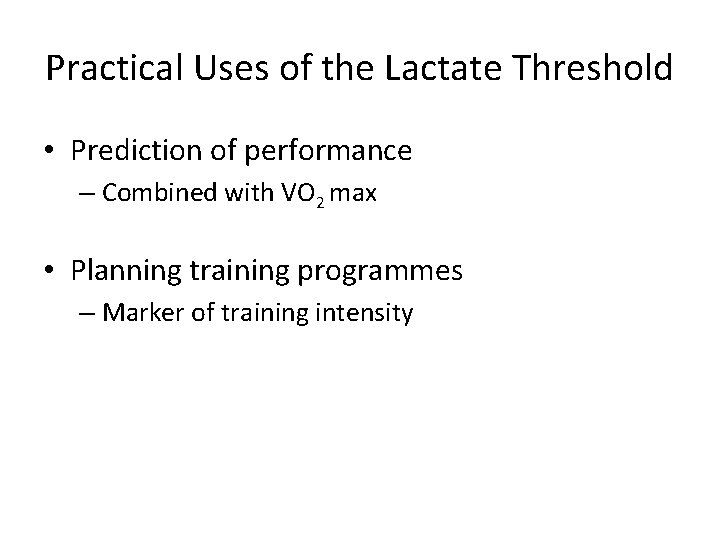 Practical Uses of the Lactate Threshold

• Prediction of performance
– Combined with $VO_2$ max

• Planning training programmes
– Marker of training intensity